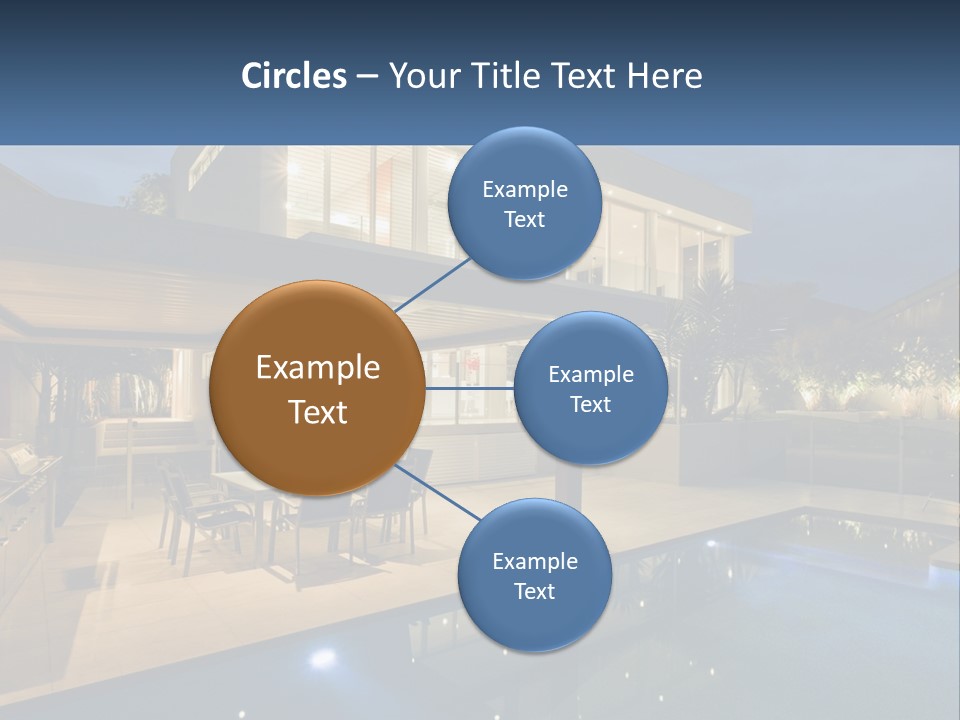 Circles – Your Title Text Here

Example Text

Example Text

Example Text

Example Text